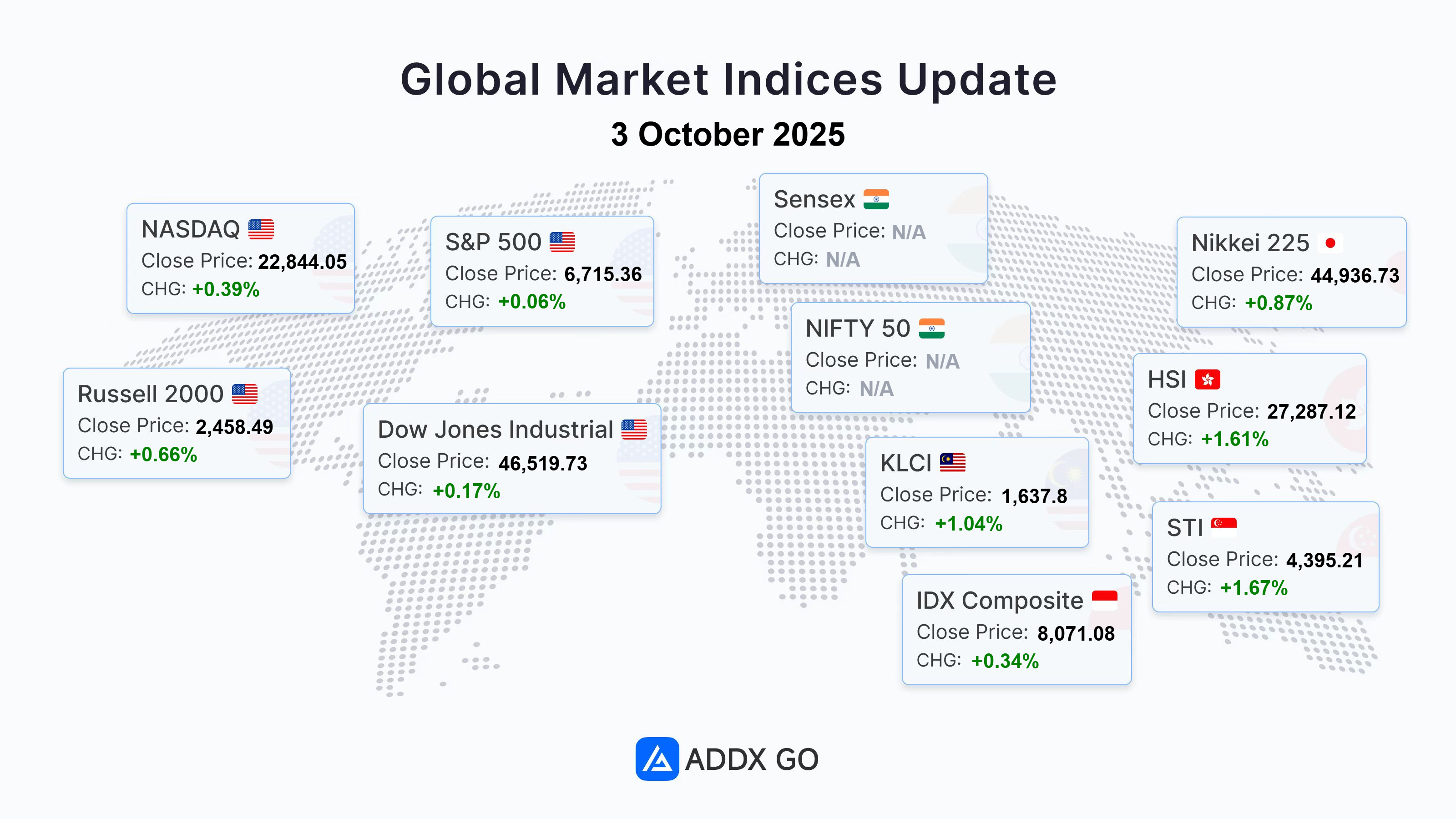 Global Market Indices Update

3 October 2025

NASDAQ
Close Price: 22,844.05
CHG: +0.39%

S&P 500
Close Price: 6,715.36
CHG: +0.06%

Sensex
Close Price: N/A
CHG: N/A

Nikkei 225
Close Price: 44,936.73
CHG: +0.87%

Russell 2000
Close Price: 2,458.49
CHG: +0.66%

Dow Jones Industrial
Close Price: 46,519.73
CHG: +0.17%

NIFTY 50
Close Price: N/A
CHG: N/A

HSI
Close Price: 27,287.12
CHG: +1.61%

KLCI
Close Price: 1,637.8
CHG: +1.04%

STI
Close Price: 4,395.21
CHG: +1.67%

IDX Composite
Close Price: 8,071.08
CHG: +0.34%

ADDX GO